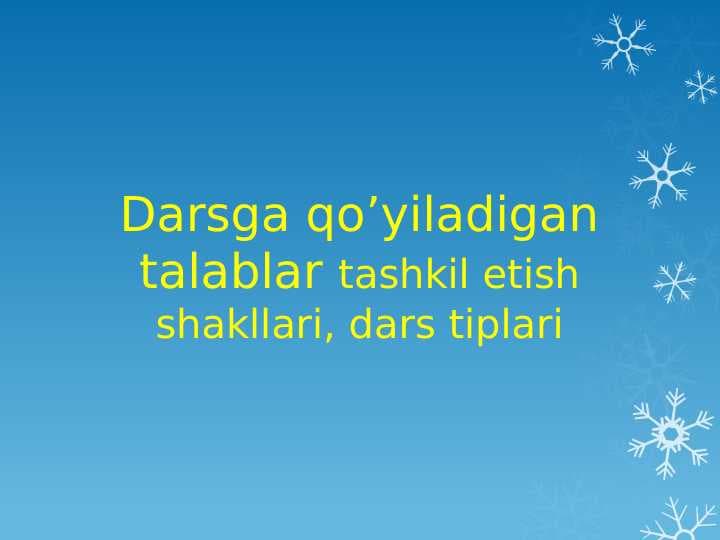 Darsga qo’yiladigan talablar tashkil etish shakllari, dars tiplari